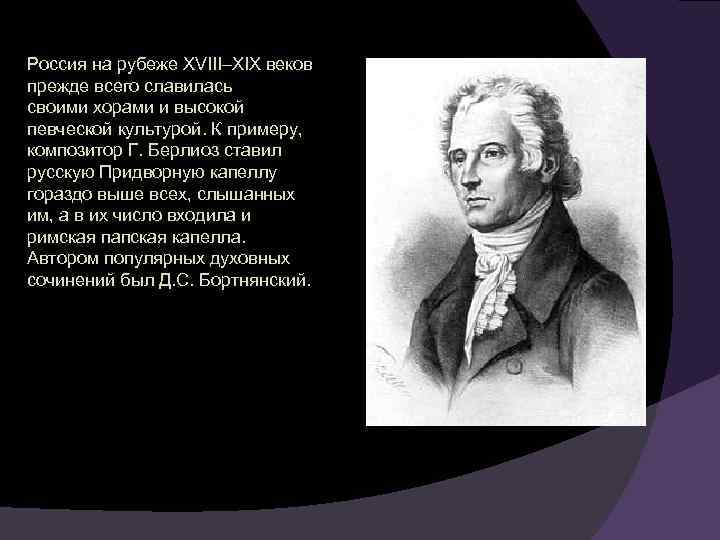 Россия на рубеже XVIII–XIX веков прежде всего славилась своими хорами и высокой певческой культурой. К примеру, композитор Г. Берлиоз ставил русскую Придворную капеллу гораздо выше всех, слышанных им, а в их число входила и римская папская капелла. Автором популярных духовных сочинений был Д.С. Бортнянский.